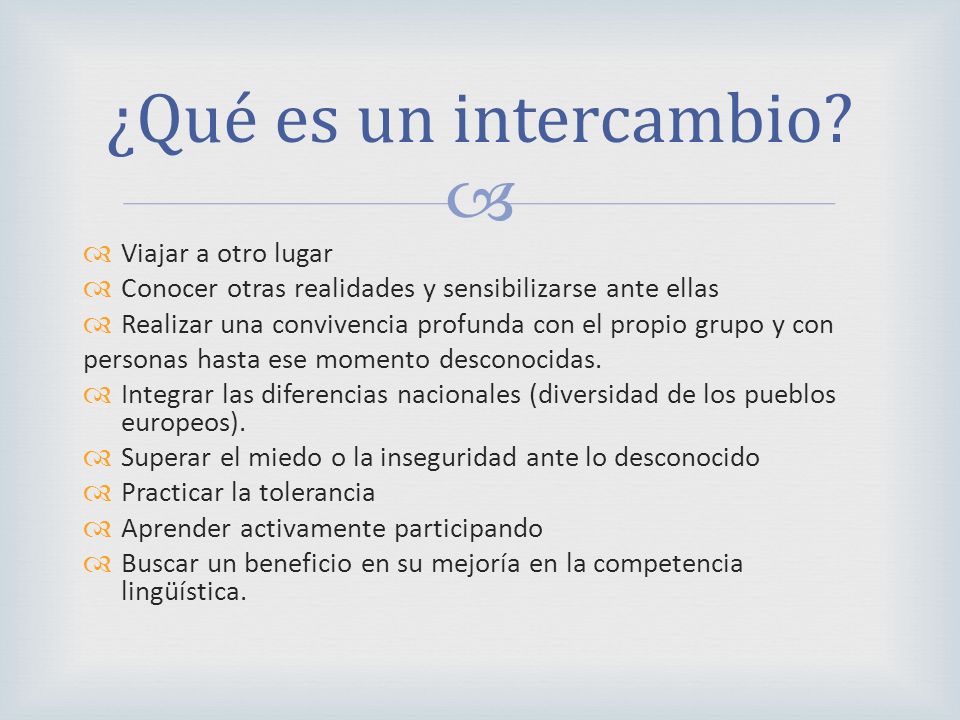 ¿Qué es un intercambio?

Viajar a otro lugar

Conocer otras realidades y sensibilizarse ante ellas

Realizar una convivencia profunda con el propio grupo y con personas hasta ese momento desconocidas.

Integrar las diferencias nacionales (diversidad de los pueblos europeos).

Superar el miedo o la inseguridad ante lo desconocido

Practicar la tolerancia

Aprender activamente participando

Buscar un beneficio en su mejoría en la competencia lingüística.